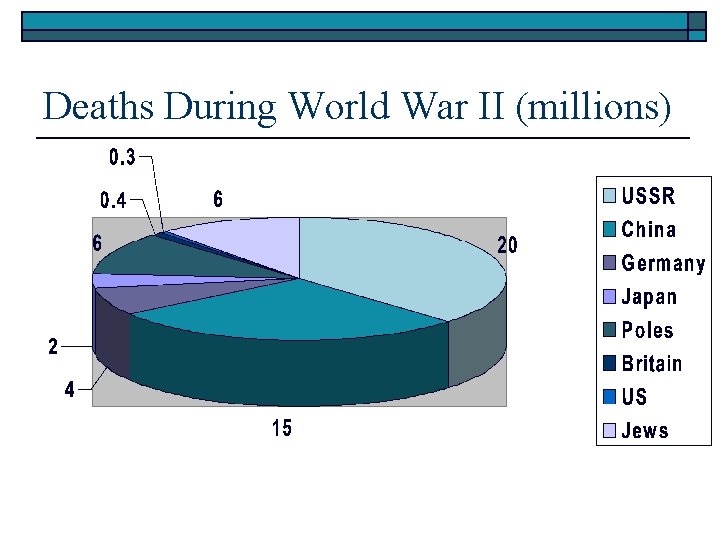 Deaths During World War II (millions)

0.3
0.4
6
6
20
2
4
15

USSR
China
Germany
Japan
Poles
Britain
US
Jews